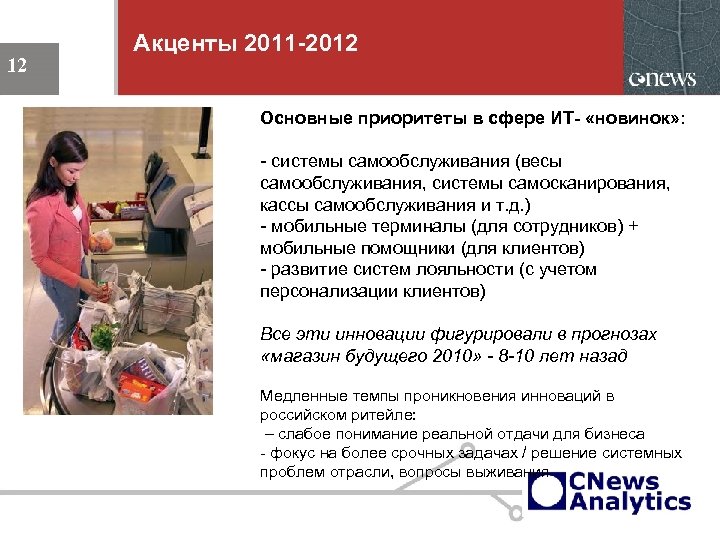 12

Акценты 2011-2012

cnews

Основные приоритеты в сфере ИТ- «новинок»:

- системы самообслуживания (весы самообслуживания, системы самосканирования, кассы самообслуживания и т.д.)
- мобильные терминалы (для сотрудников) + мобильные помощники (для клиентов)
- развитие систем лояльности (с учетом персонализации клиентов)

Все эти инновации фигурировали в прогнозах «магазин будущего 2010» - 8-10 лет назад

Медленные темпы проникновения инноваций в российском ритейле:
– слабое понимание реальной отдачи для бизнеса
- фокус на более срочных задачах / решение системных проблем отрасли, вопросы выживания

CNews Analytics